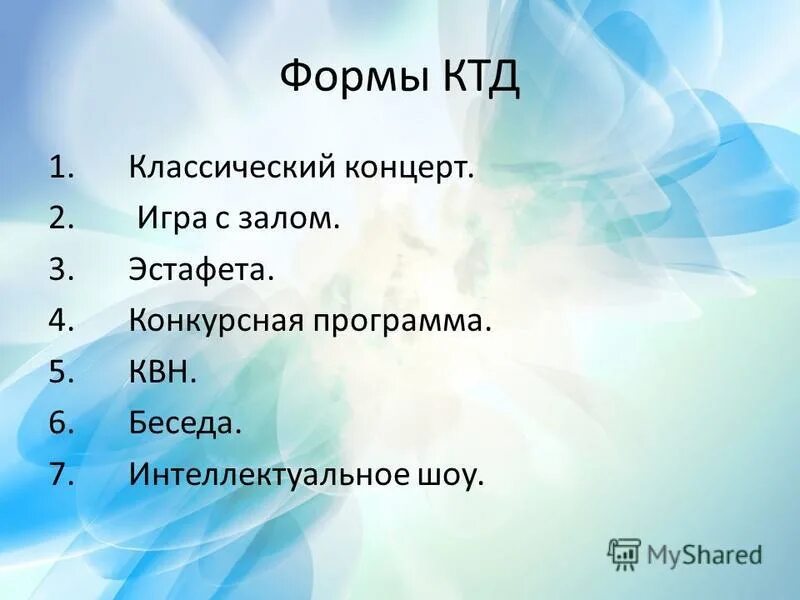 Формы КТД

1. Классический концерт.
2. Игра с залом.
3. Эстафета.
4. Конкурсная программа.
5. КВН.
6. Беседа.
7. Интеллектуальное шоу.

MyShared